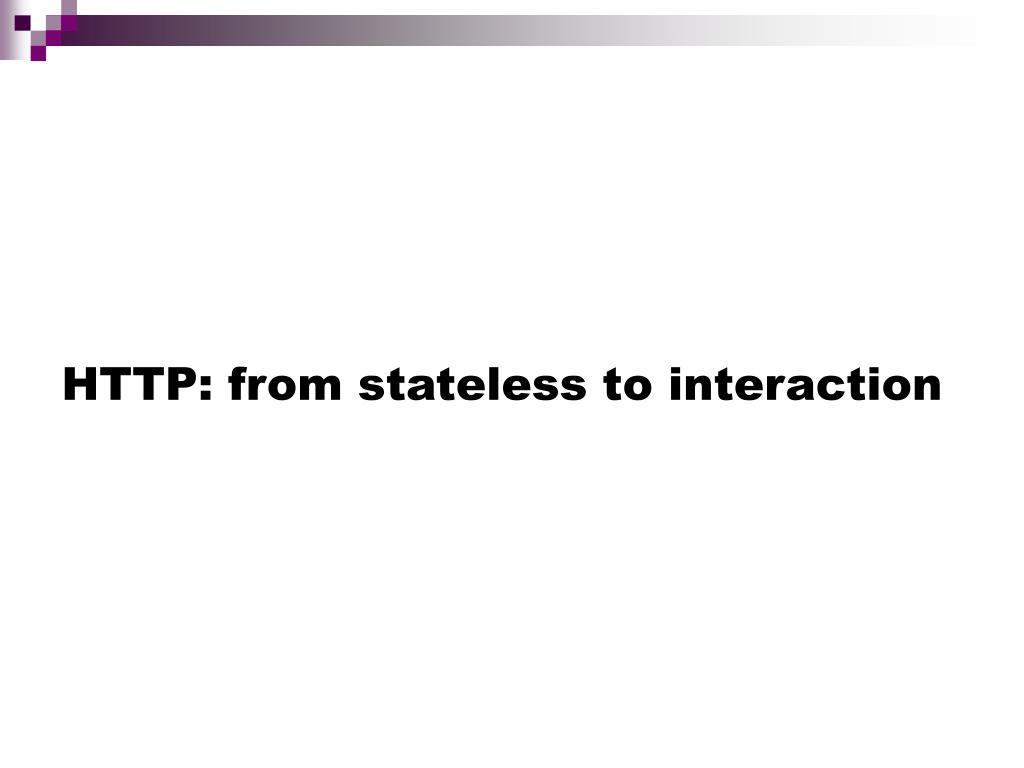 HTTP: from stateless to interaction